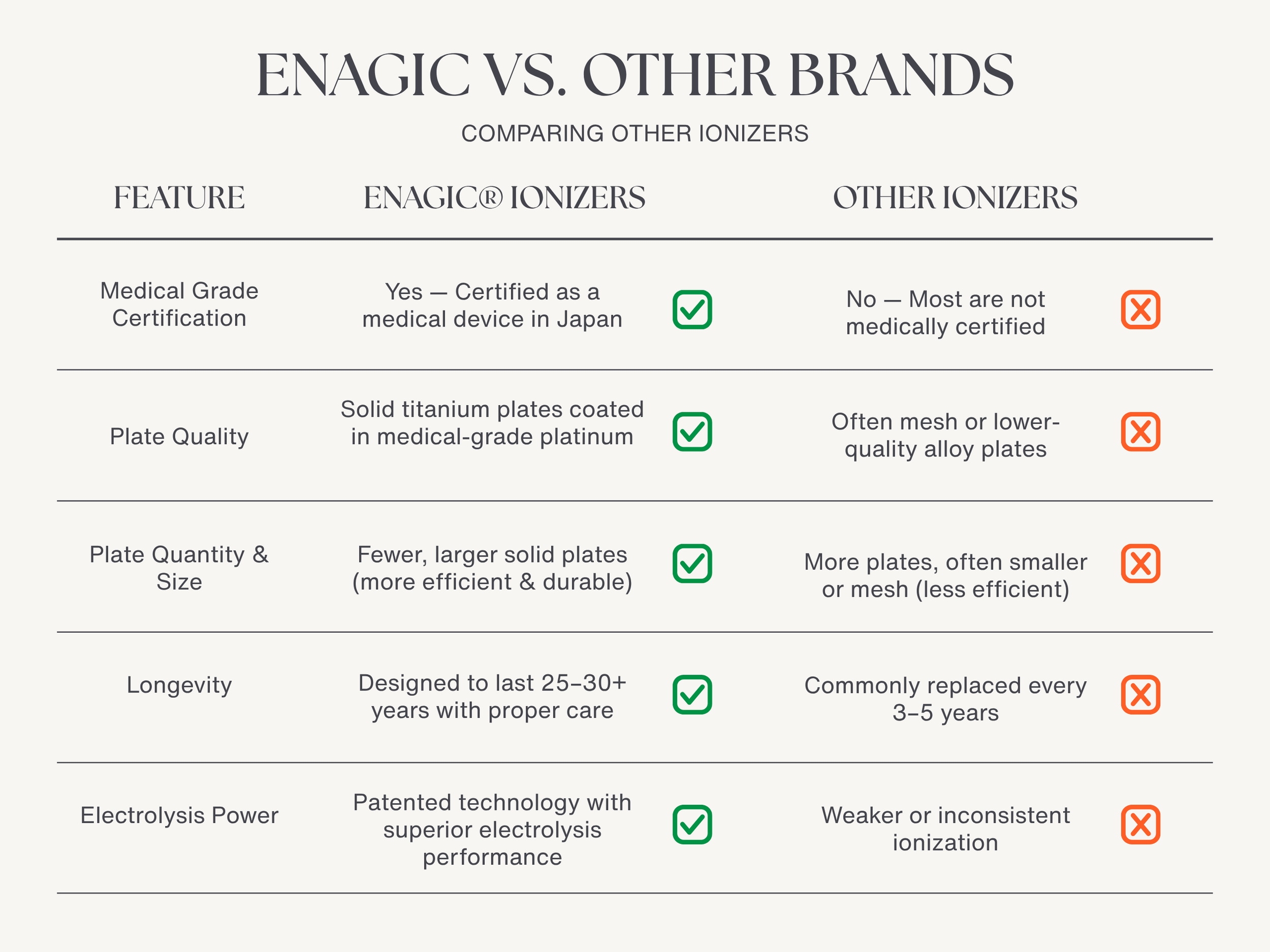 ENAGIC VS. OTHER BRANDS

COMPARING OTHER IONIZERS

| FEATURE | ENAGIC® IONIZERS | OTHER IONIZERS |
|---|---|---|
| Medical Grade Certification | Yes — Certified as a medical device in Japan | No — Most are not medically certified |
| Plate Quality | Solid titanium plates coated in medical-grade platinum | Often mesh or lower-quality alloy plates |
| Plate Quantity & Size | Fewer, larger solid plates (more efficient & durable) | More plates, often smaller or mesh (less efficient) |
| Longevity | Designed to last 25–30+ years with proper care | Commonly replaced every 3–5 years |
| Electrolysis Power | Patented technology with superior electrolysis performance | Weaker or inconsistent ionization |